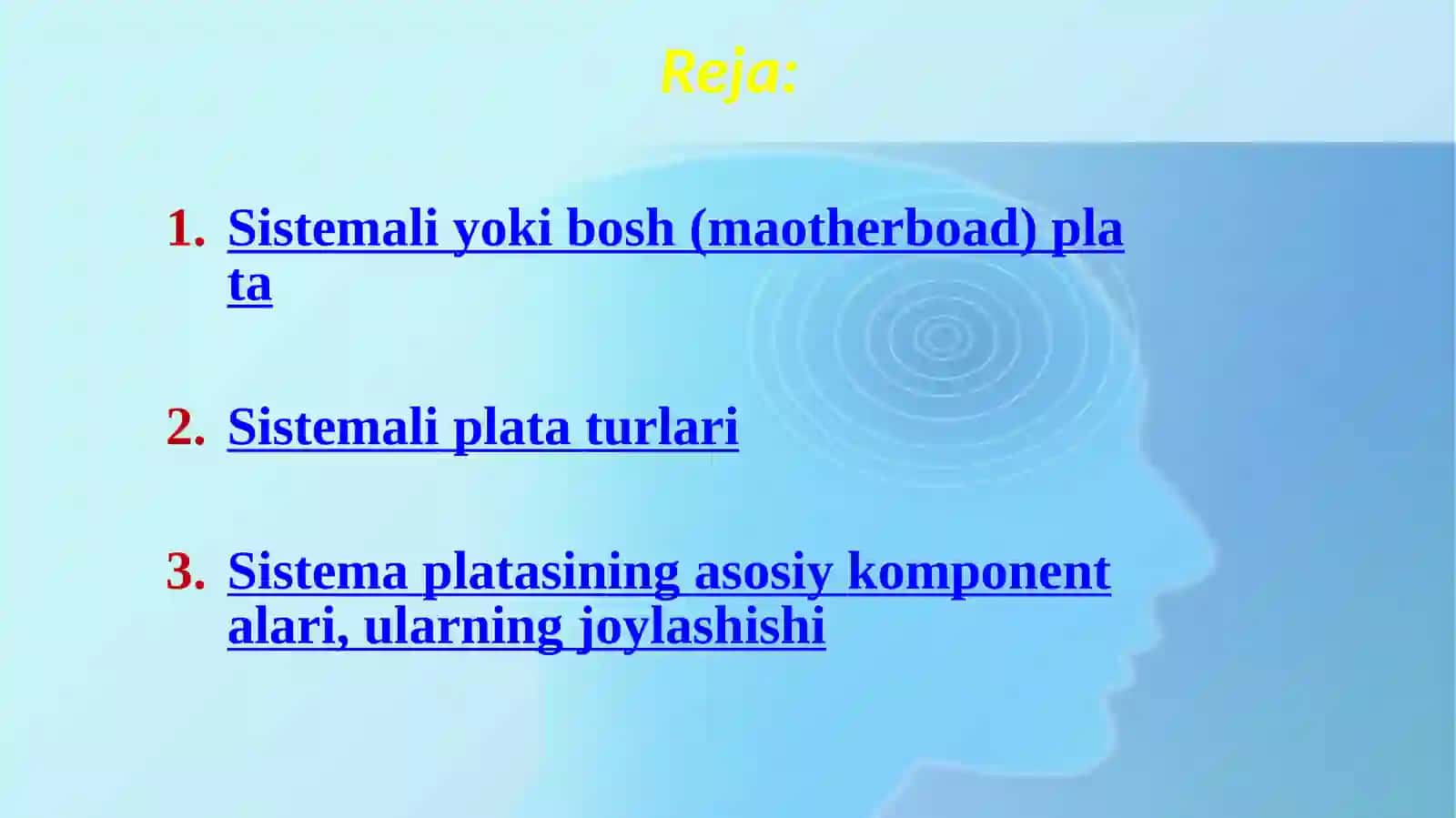 Reja:

1. Sistemali yoki bosh (maotherboad) pla ta

2. Sistemali plata turlari

3. Sistema platasining asosiy komponent alari, ularning joylashishi